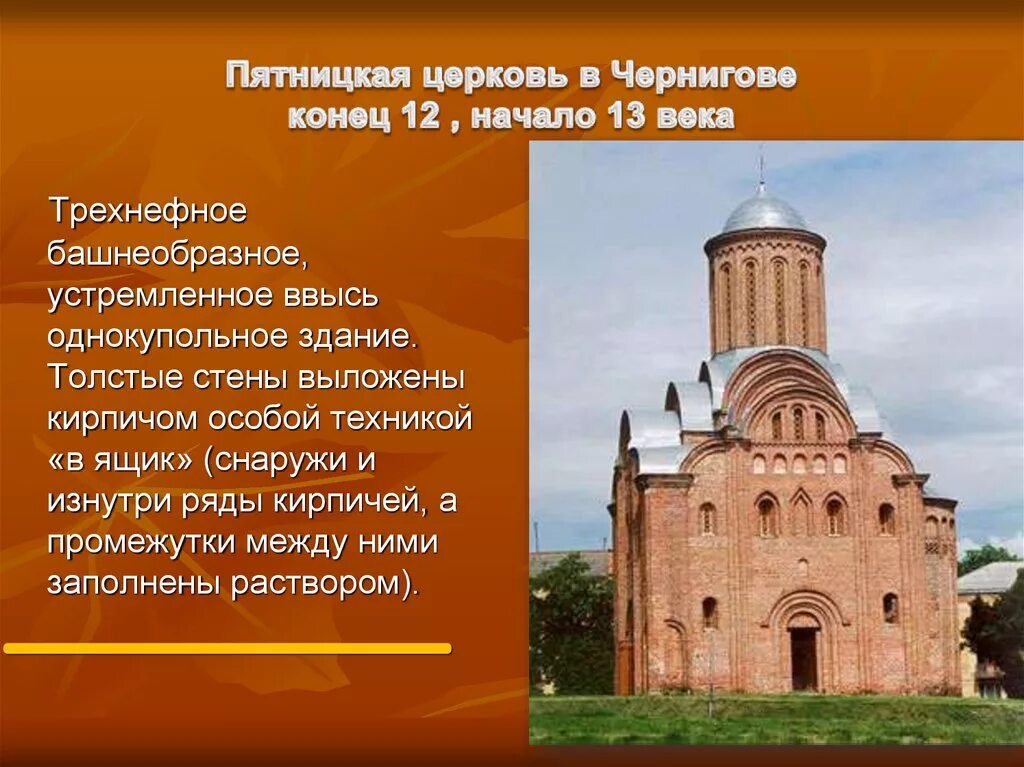 Пятницкая церковь в Чернигове
конец 12 , начало 13 века

Трехнефное башнеобразное, устремленное ввысь однокупольное здание. Толстые стены выложены кирпичом особой техникой «в ящик» (снаружи и изнутри ряды кирпичей, а промежутки между ними заполнены раствором).